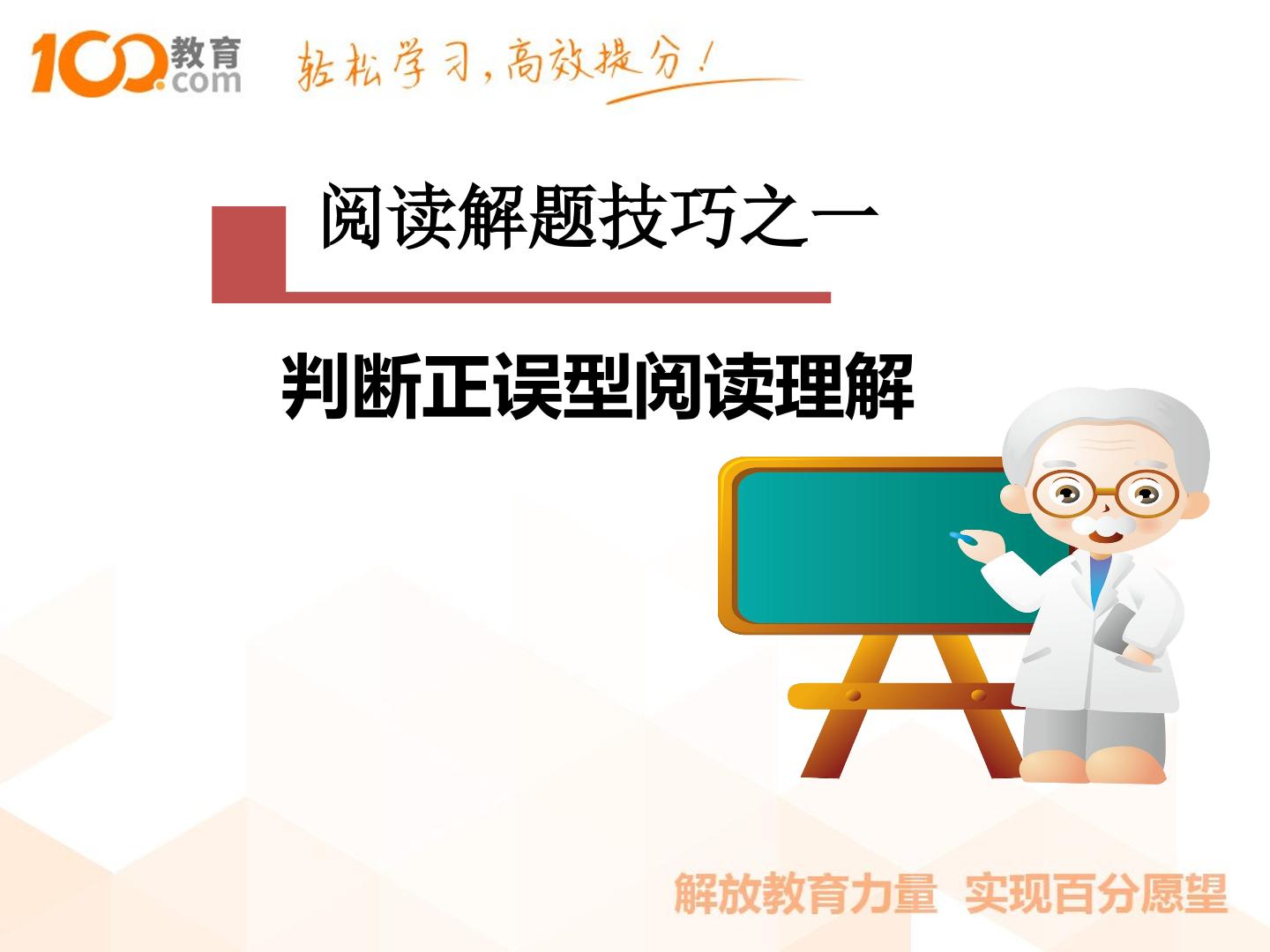 100教育.com 轻松学习，高效提分！

阅读解题技巧之一

判断正误型阅读理解

解放教育力量 实现百分愿望